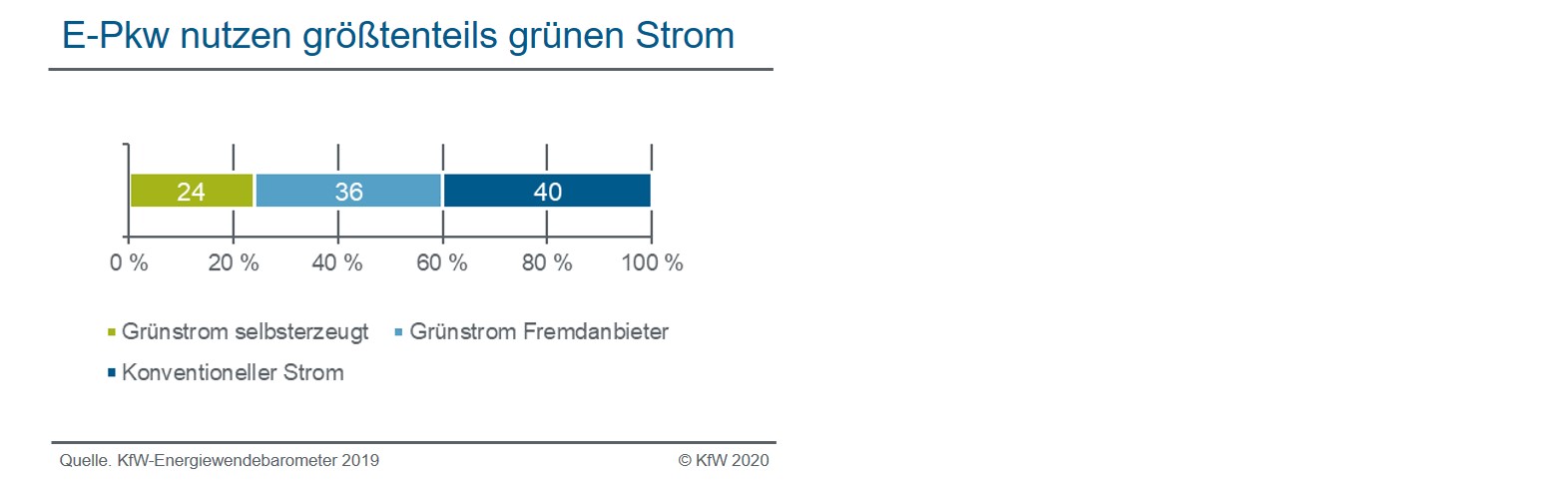 E-Pkw nutzen größtenteils grünen Strom

24
36
40

0 %
20 %
40 %
60 %
80 %
100 %

Grünstrom selbsterzeugt
Grünstrom Fremdanbieter
Konventioneller Strom

Quelle. KfW-Energiewendebarometer 2019
© KfW 2020